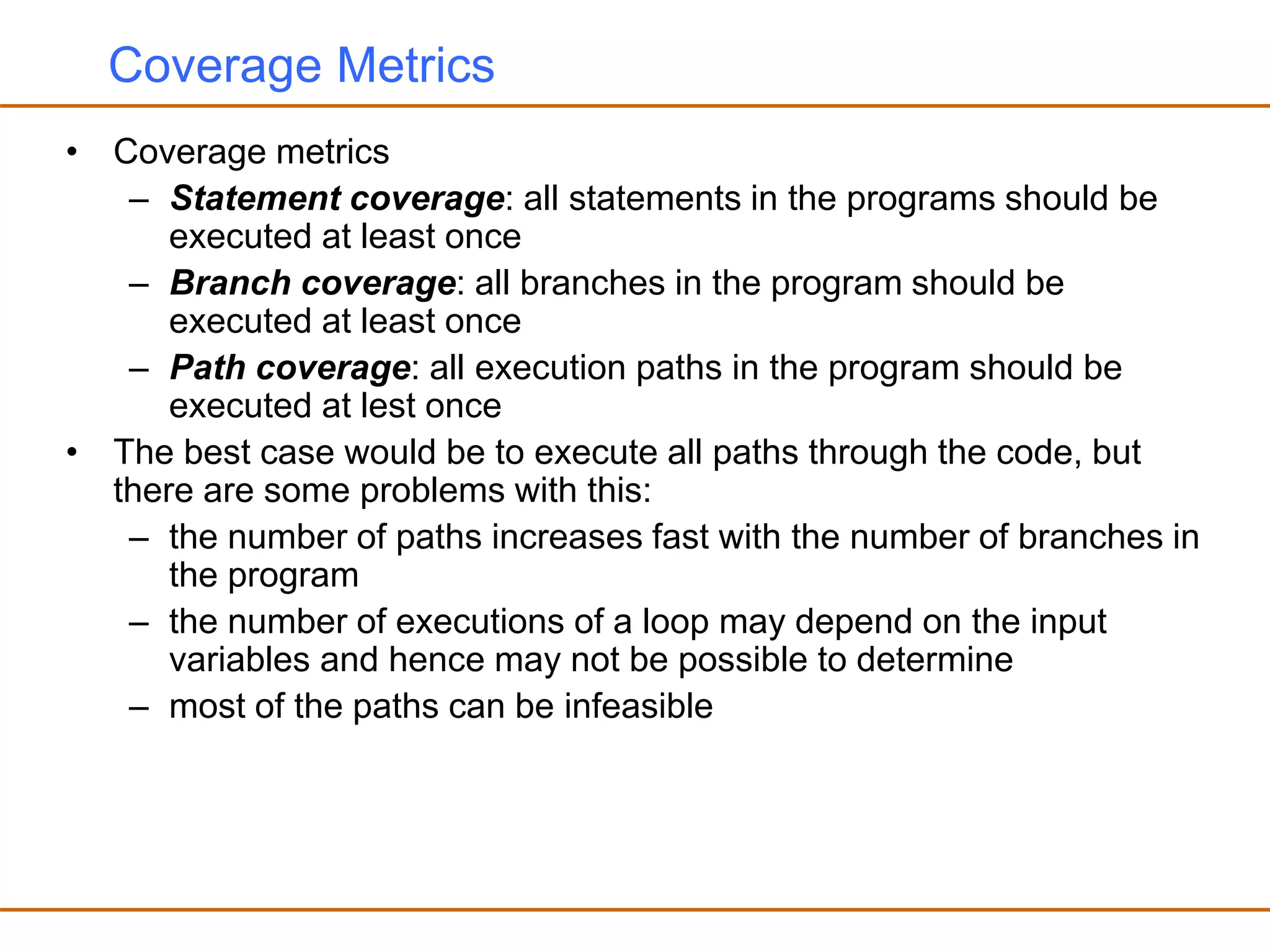 Coverage Metrics

• Coverage metrics
– Statement coverage: all statements in the programs should be executed at least once
– Branch coverage: all branches in the program should be executed at least once
– Path coverage: all execution paths in the program should be executed at lest once

• The best case would be to execute all paths through the code, but there are some problems with this:
– the number of paths increases fast with the number of branches in the program
– the number of executions of a loop may depend on the input variables and hence may not be possible to determine
– most of the paths can be infeasible